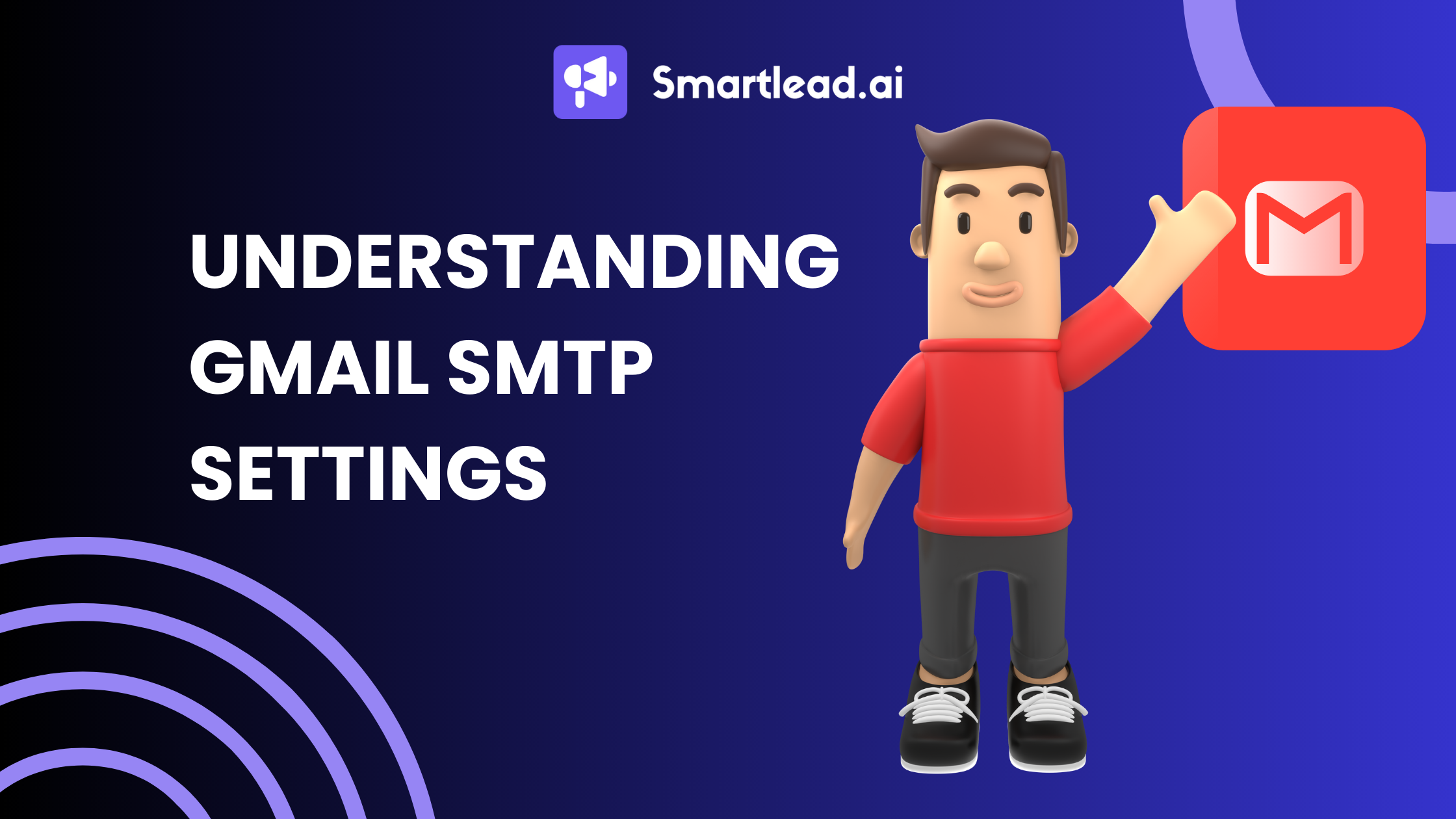 Smartlead.ai

UNDERSTANDING GMAIL SMTP SETTINGS